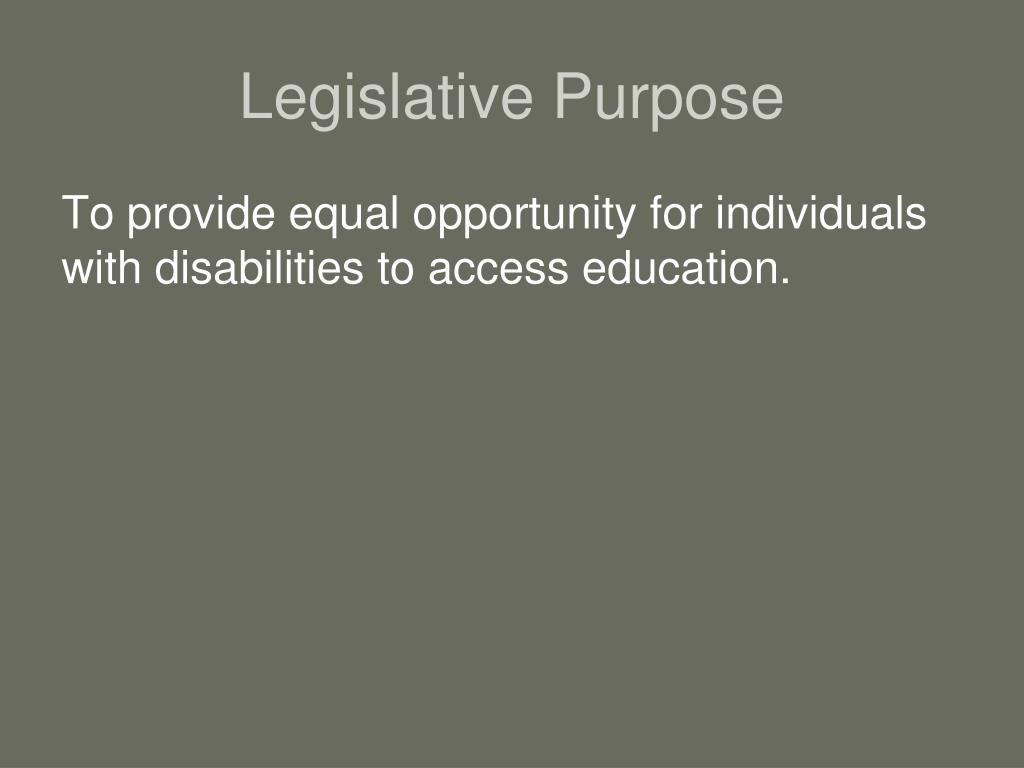 Legislative Purpose

To provide equal opportunity for individuals with disabilities to access education.